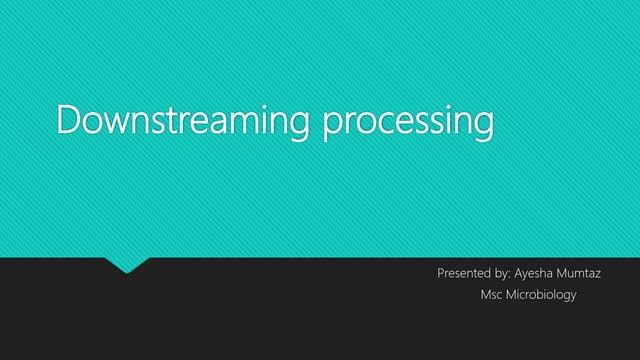 Downstreaming processing

Presented by: Ayesha Mumtaz
Msc Microbiology